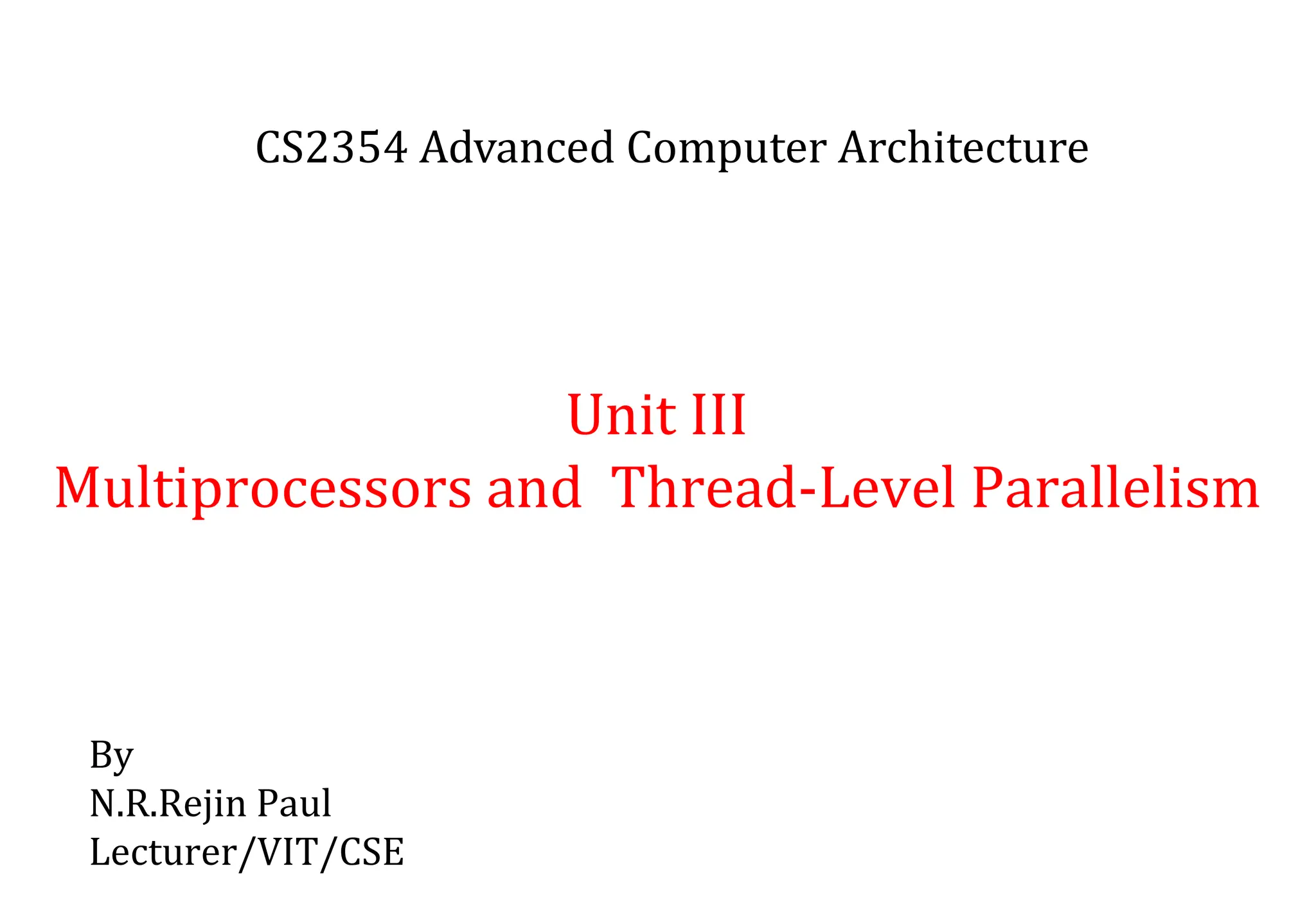 CS2354 Advanced Computer Architecture

Unit III
Multiprocessors and Thread-Level Parallelism

By
N.R.Rejin Paul
Lecturer/VIT/CSE